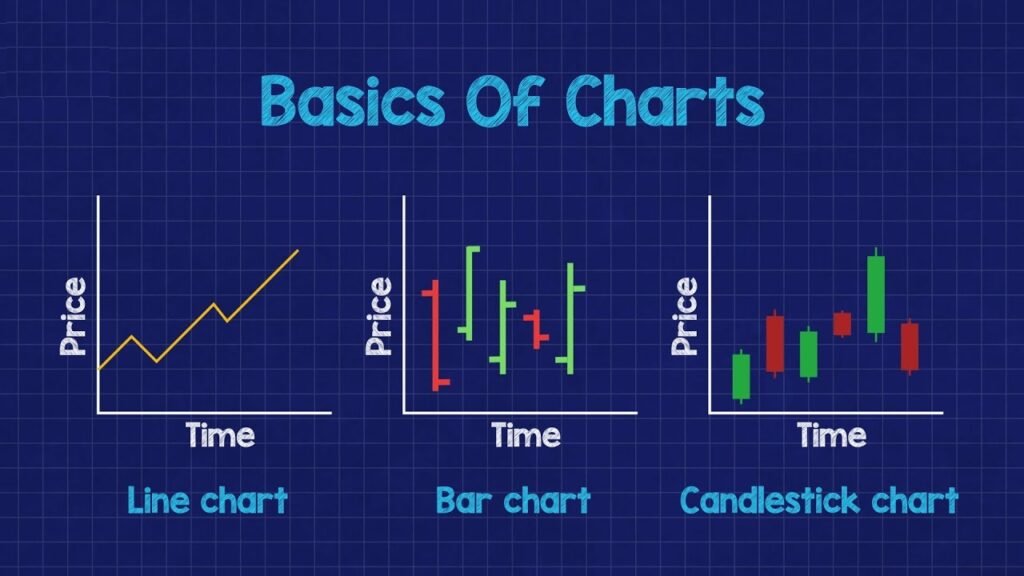 Basics Of Charts

Price

Time

Line chart

Price

Time

Bar chart

Price

Time

Candlestick chart